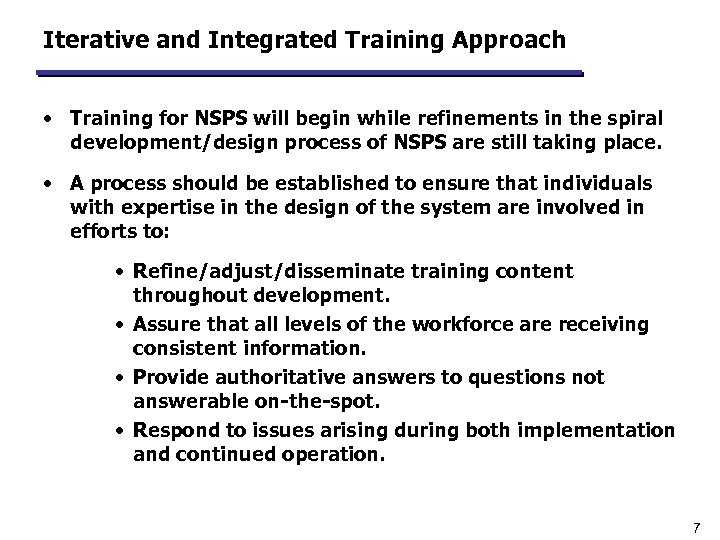 Iterative and Integrated Training Approach

• Training for NSPS will begin while refinements in the spiral development/design process of NSPS are still taking place.

• A process should be established to ensure that individuals with expertise in the design of the system are involved in efforts to:

• Refine/adjust/disseminate training content throughout development.
• Assure that all levels of the workforce are receiving consistent information.
• Provide authoritative answers to questions not answerable on-the-spot.
• Respond to issues arising during both implementation and continued operation.

7